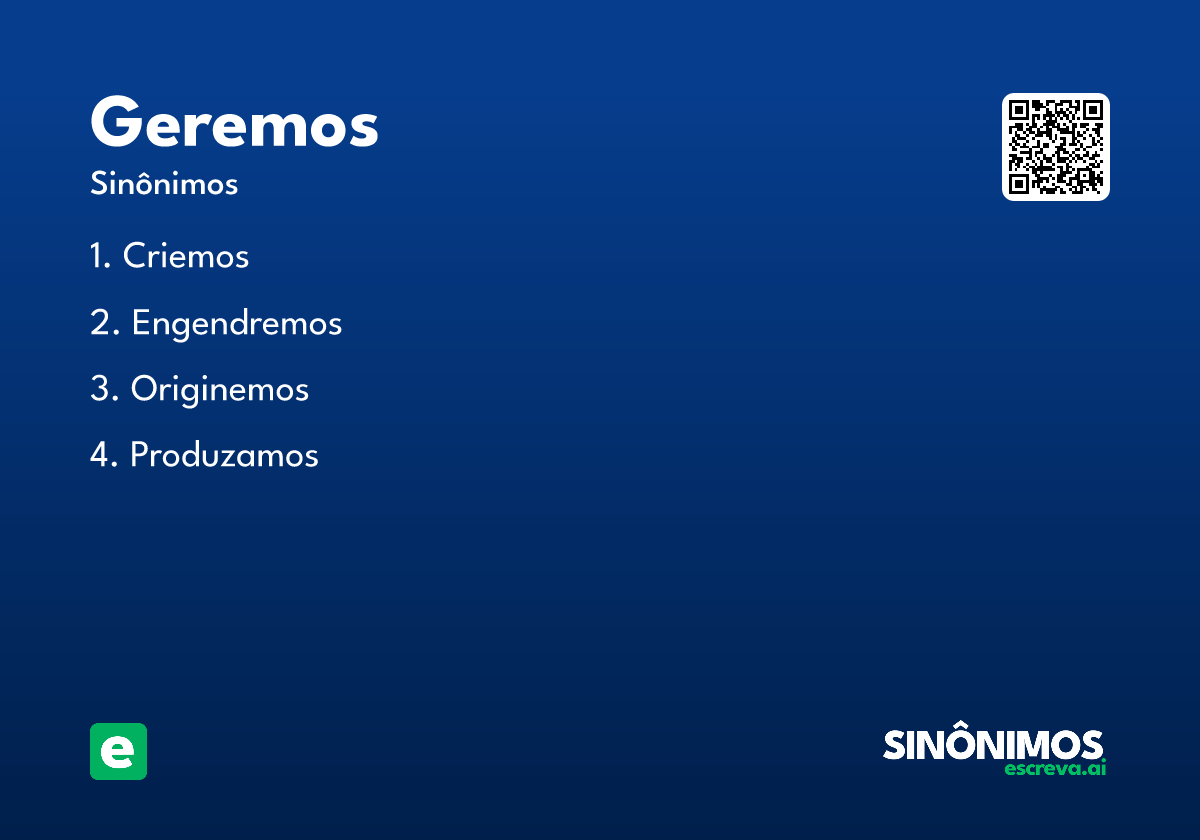 Geremos

Sinônimos

1. Criemos

2. Engendremos

3. Originemos

4. Produzamos

e

SINÔNIMOS
escreva.ai